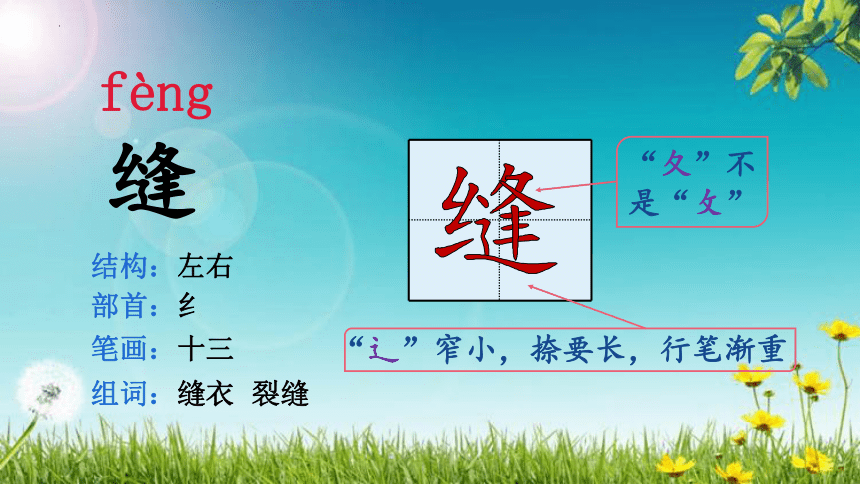 fèng

缝

结构：左右

部首：纟

笔画：十三

组词：缝衣 裂缝

缝

“夂”不是“攵”

“辶”窄小，捺要长，行笔渐重